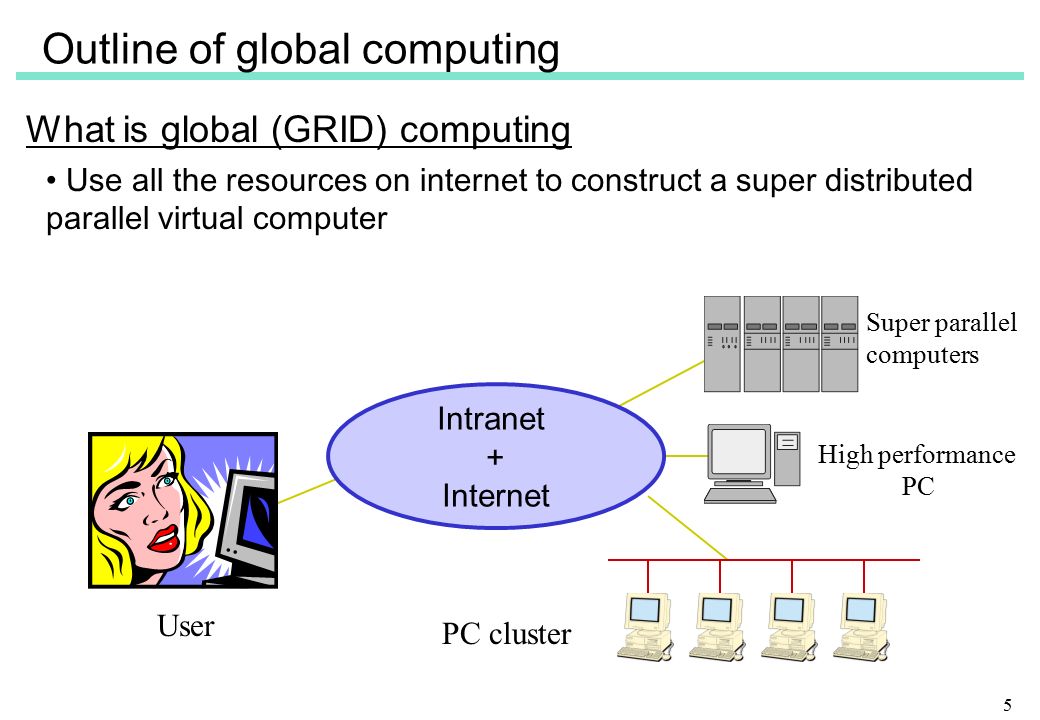 Outline of global computing

What is global (GRID) computing

• Use all the resources on internet to construct a super distributed parallel virtual computer

Super parallel computers

Intranet
+
Internet

High performance PC

User

PC cluster

5